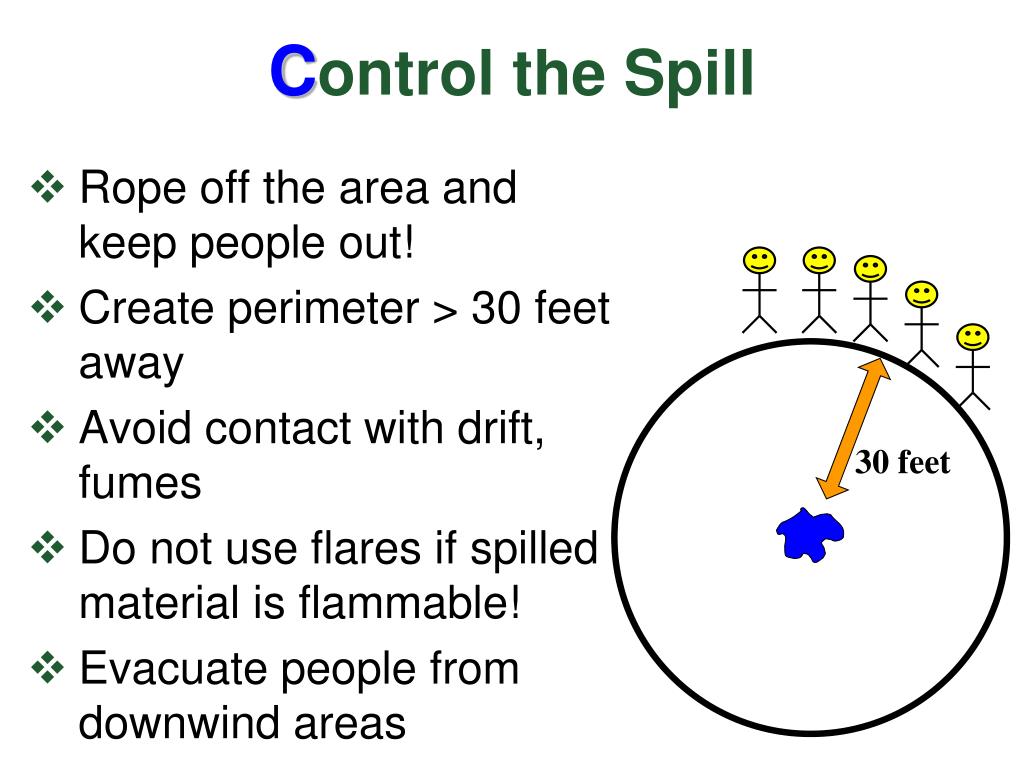 Control the Spill

❖ Rope off the area and keep people out!
❖ Create perimeter > 30 feet away
❖ Avoid contact with drift, fumes
❖ Do not use flares if spilled material is flammable!
❖ Evacuate people from downwind areas

30 feet